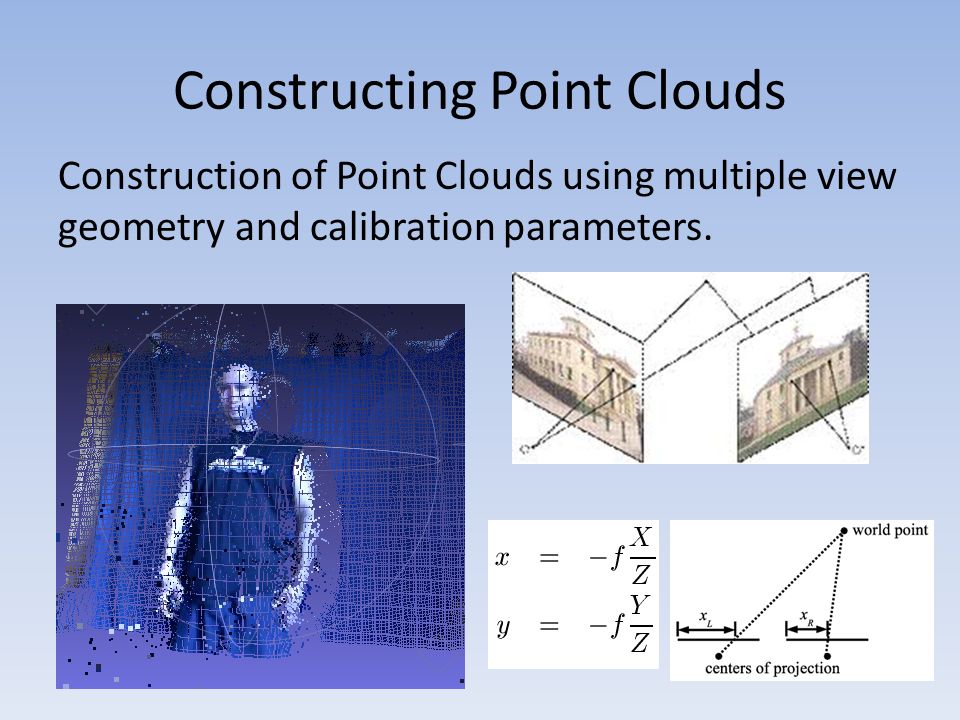 Constructing Point Clouds

Construction of Point Clouds using multiple view geometry and calibration parameters.

$x = -f\frac{X}{Z}$

$y = -f\frac{Y}{Z}$

world point

$x_L$

$x_R$

centers of projection